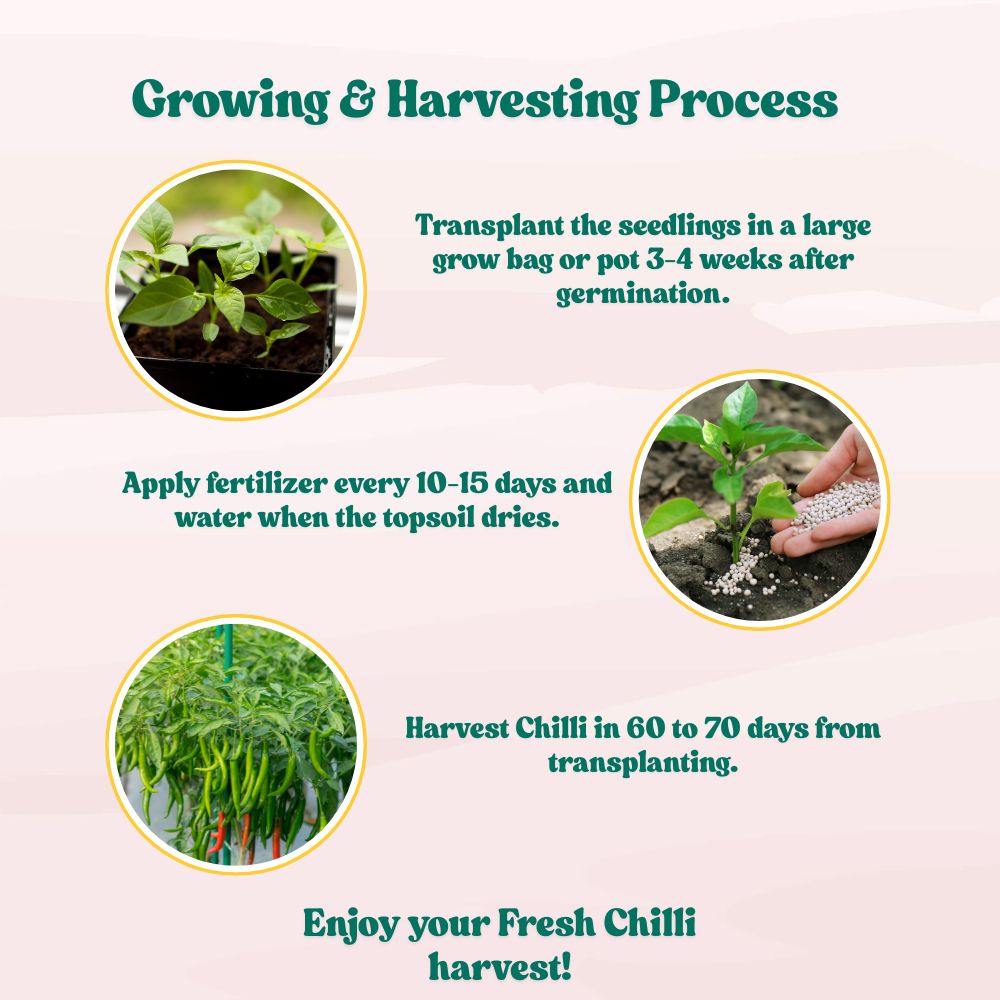 Growing & Harvesting Process

Transplant the seedlings in a large grow bag or pot 3-4 weeks after germination.

Apply fertilizer every 10-15 days and water when the topsoil dries.

Harvest Chilli in 60 to 70 days from transplanting.

Enjoy your Fresh Chilli harvest!